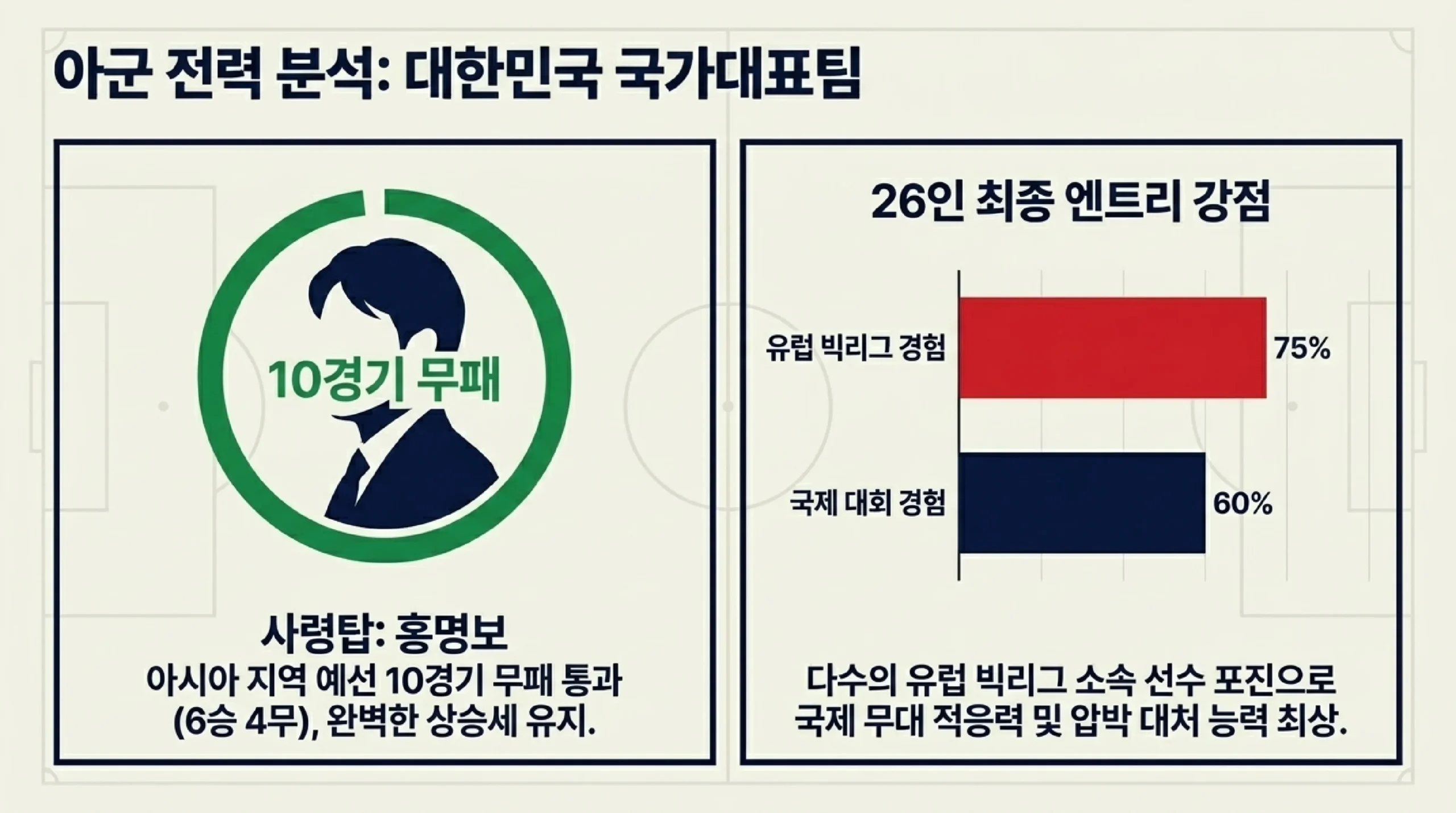 아군 전력 분석: 대한민국 국가대표팀

10경기 무패

사령탑: 홍명보
아시아 지역 예선 10경기 무패 통과 (6승 4무), 완벽한 상승세 유지.

26인 최종 엔트리 강점

유럽 빅리그 경험 75%
국제 대회 경험 60%

다수의 유럽 빅리그 소속 선수 포진으로 국제 무대 적응력 및 압박 대처 능력 최상.